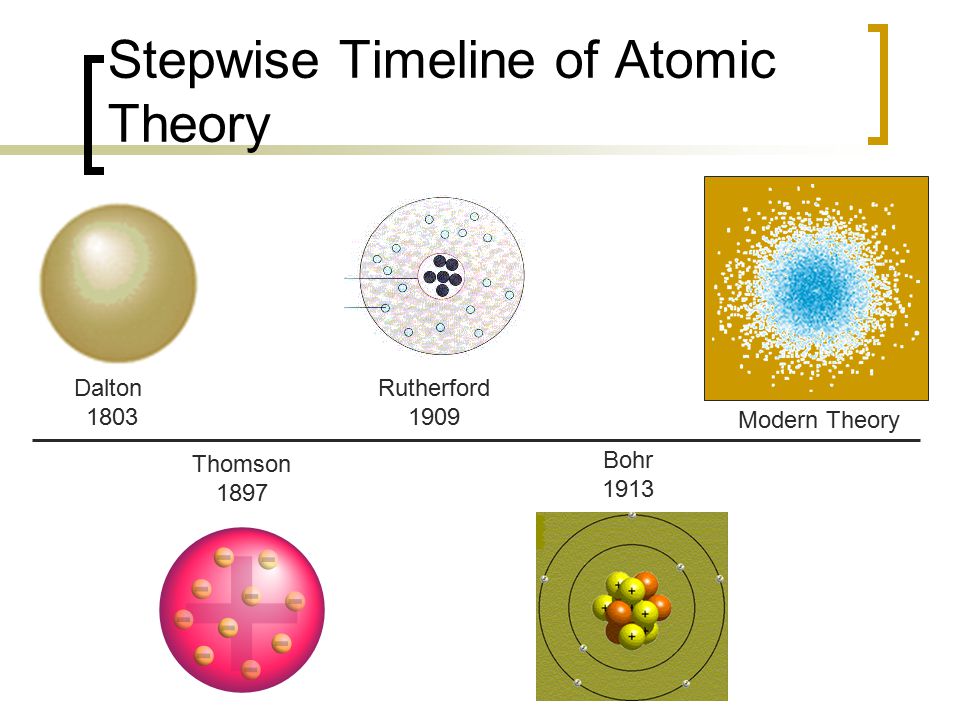 Stepwise Timeline of Atomic Theory

Dalton
1803

Rutherford
1909

Modern Theory

Thomson
1897

Bohr
1913